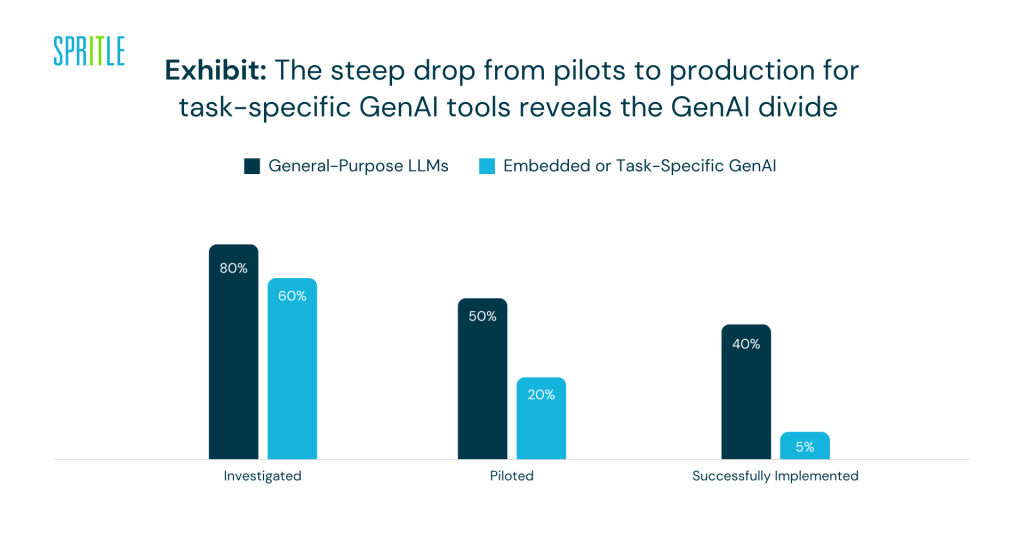 SPRITLE

Exhibit: The steep drop from pilots to production for task-specific GenAI tools reveals the GenAI divide

General-Purpose LLMs
Embedded or Task-Specific GenAI

80%
60%
50%
20%
40%
5%

Investigated
Piloted
Successfully Implemented